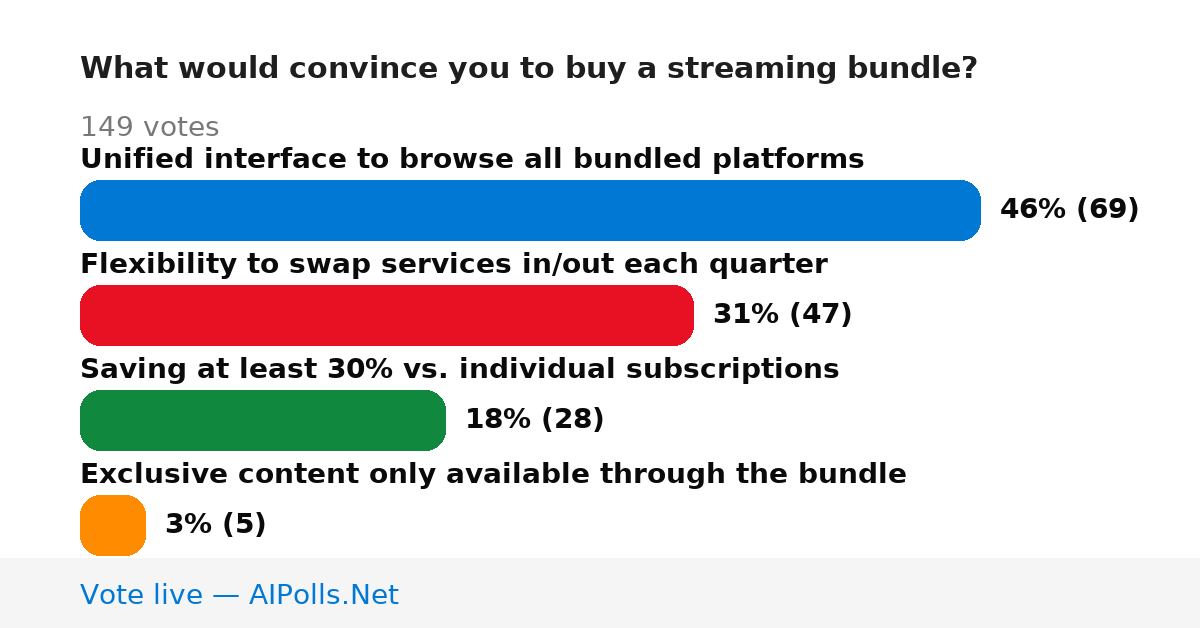 What would convince you to buy a streaming bundle?

149 votes

Unified interface to browse all bundled platforms

46% (69)

Flexibility to swap services in/out each quarter

31% (47)

Saving at least 30% vs. individual subscriptions

18% (28)

Exclusive content only available through the bundle

3% (5)

Vote live — AIPolls.Net